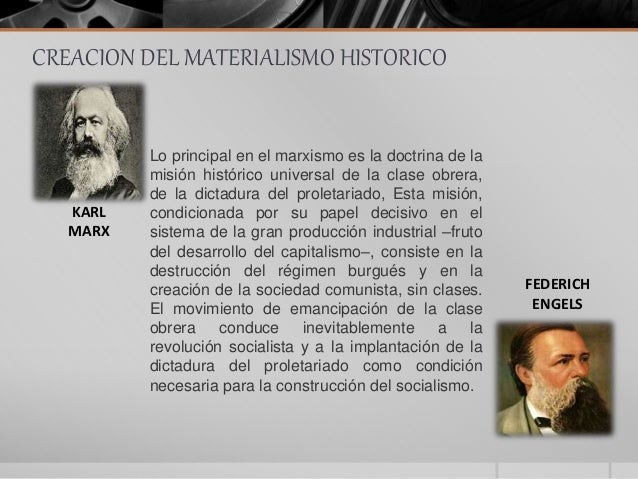 CREACION DEL MATERIALISMO HISTORICO

KARL MARX

Lo principal en el marxismo es la doctrina de la misión histórico universal de la clase obrera, de la dictadura del proletariado, Esta misión, condicionada por su papel decisivo en el sistema de la gran producción industrial –fruto del desarrollo del capitalismo–, consiste en la destrucción del régimen burgués y en la creación de la sociedad comunista, sin clases. El movimiento de emancipación de la clase obrera conduce inevitablemente a la revolución socialista y a la implantación de la dictadura del proletariado como condición necesaria para la construcción del socialismo.

FEDERICH ENGELS